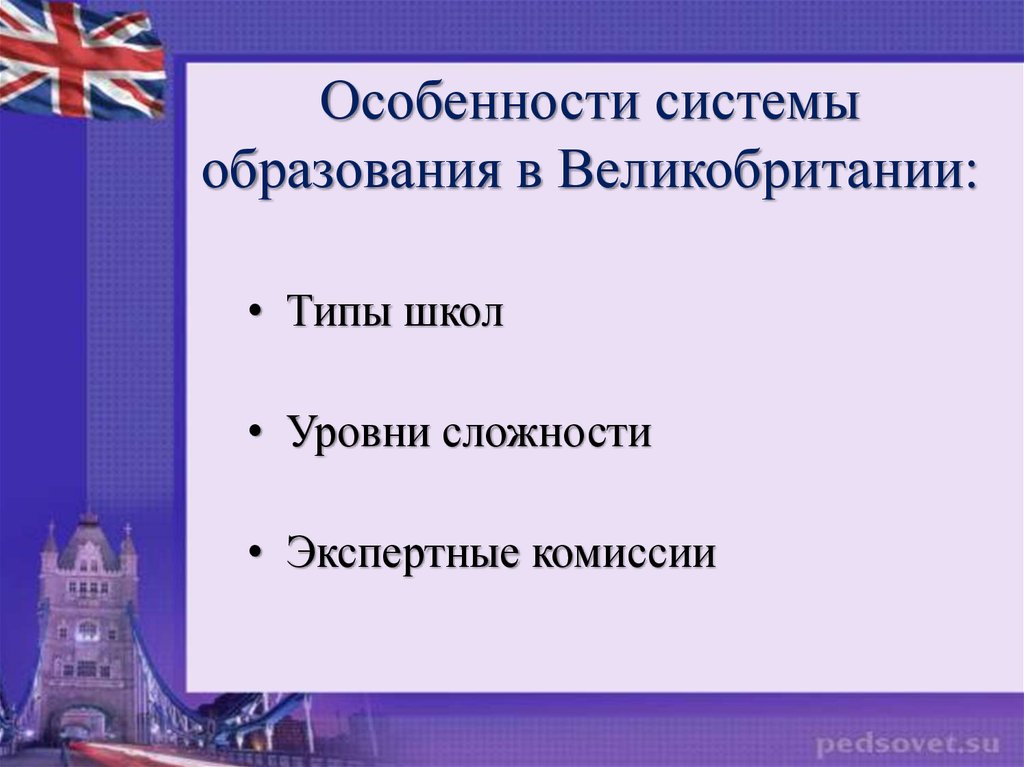 Особенности системы образования в Великобритании:

• Типы школ

• Уровни сложности

• Экспертные комиссии

pedsovet.su